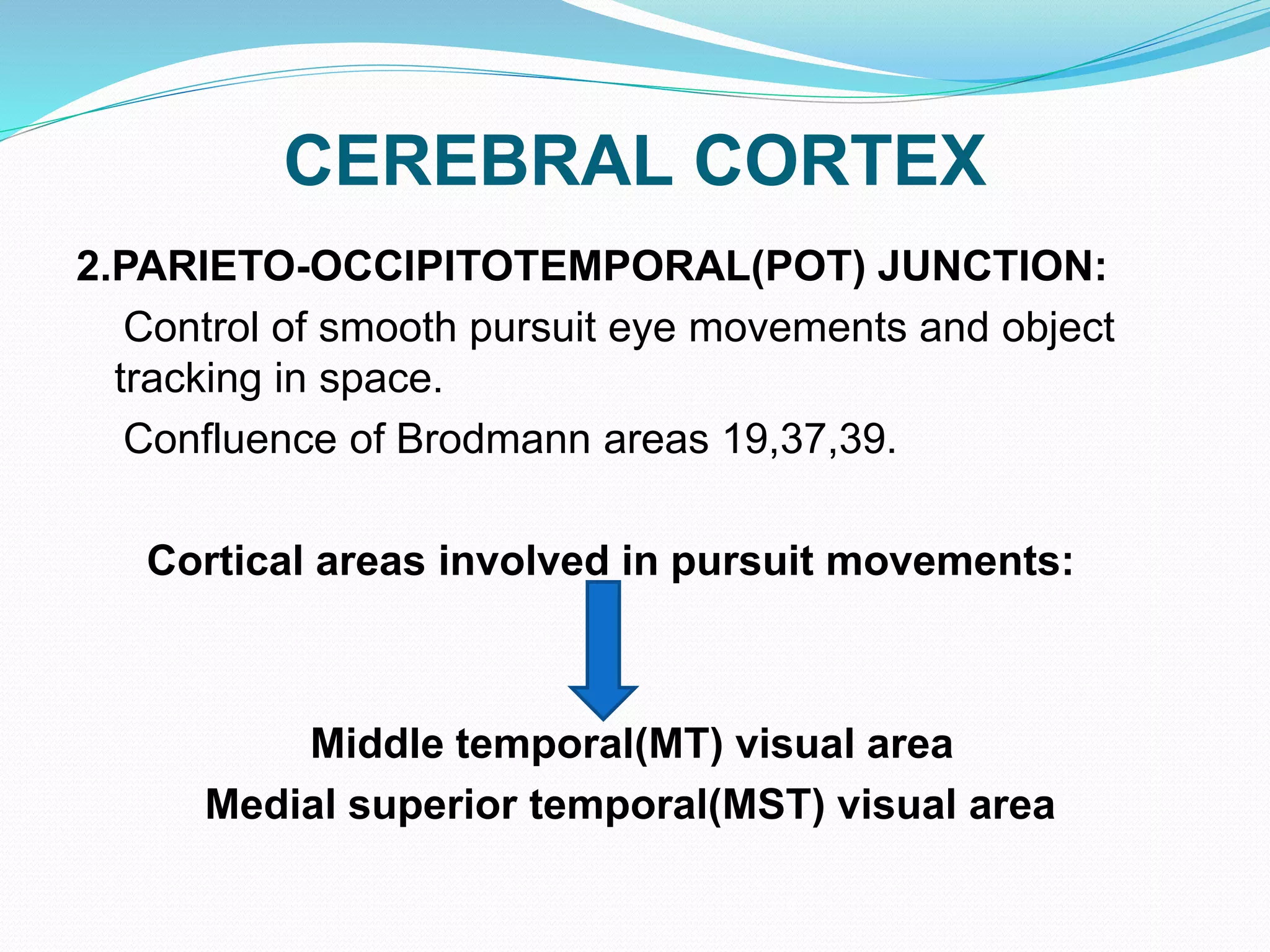 CEREBRAL CORTEX

2.PARIETO-OCCIPITOTEMPORAL(POT) JUNCTION:

Control of smooth pursuit eye movements and object tracking in space.

Confluence of Brodmann areas 19,37,39.

Cortical areas involved in pursuit movements:

Middle temporal(MT) visual area
Medial superior temporal(MST) visual area